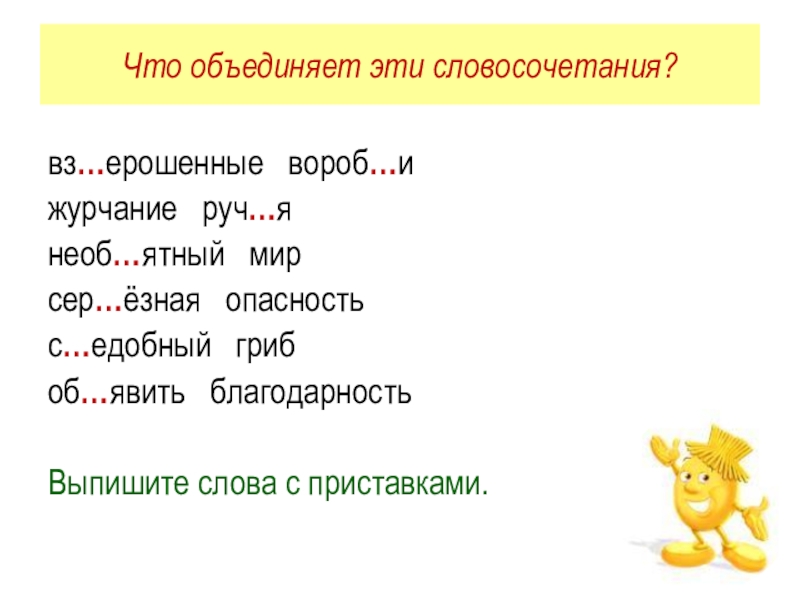 Что объединяет эти словосочетания?

вз…ерошенные вороб…и
журчание руч…я
необ…ятный мир
сер…ёзная опасность
с…едобный гриб
об…явить благодарность

Выпишите слова с приставками.